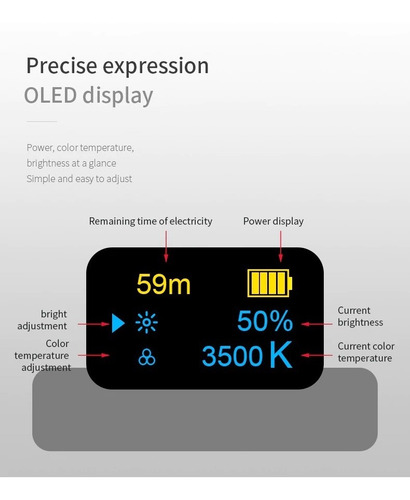 Precise expression
OLED display

Power, color temperature,
brightness at a glance
Simple and easy to adjust

Remaining time of electricity

Power display

59m

bright adjustment

50%

Current brightness

Color temperature adjustment

3500 K

Current color temperature